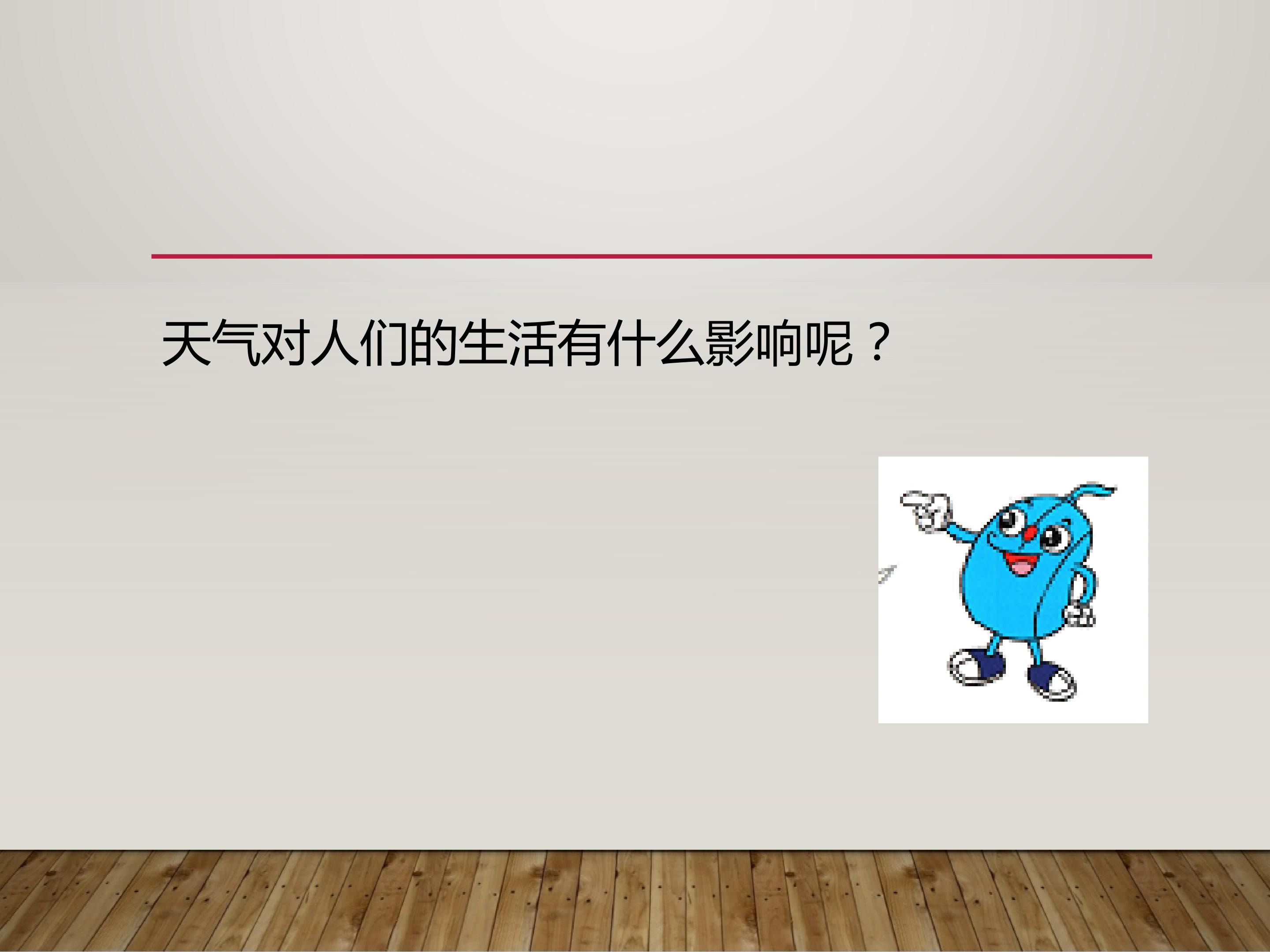 天气对人们的生活有什么影响呢？